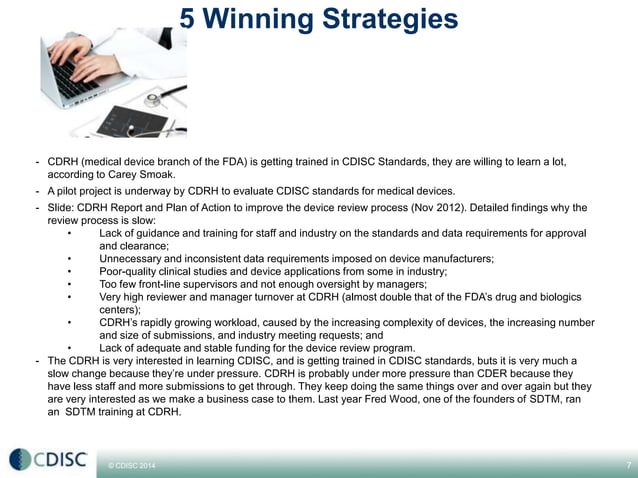 5 Winning Strategies

- CDRH (medical device branch of the FDA) is getting trained in CDISC Standards, they are willing to learn a lot, according to Carey Smoak.
- A pilot project is underway by CDRH to evaluate CDISC standards for medical devices.
- Slide: CDRH Report and Plan of Action to improve the device review process (Nov 2012). Detailed findings why the review process is slow:
  • Lack of guidance and training for staff and industry on the standards and data requirements for approval and clearance;
  • Unnecessary and inconsistent data requirements imposed on device manufacturers;
  • Poor-quality clinical studies and device applications from some in industry;
  • Too few front-line supervisors and not enough oversight by managers;
  • Very high reviewer and manager turnover at CDRH (almost double that of the FDA's drug and biologics centers);
  • CDRH's rapidly growing workload, caused by the increasing complexity of devices, the increasing number and size of submissions, and industry meeting requests; and
  • Lack of adequate and stable funding for the device review program.
- The CDRH is very interested in learning CDISC, and is getting trained in CDISC standards, buts it is very much a slow change because they're under pressure. CDRH is probably under more pressure than CDER because they have less staff and more submissions to get through. They keep doing the same things over and over again but they are very interested as we make a business case to them. Last year Fred Wood, one of the founders of SDTM, ran an SDTM training at CDRH.

CDISC

© CDISC 2014

7